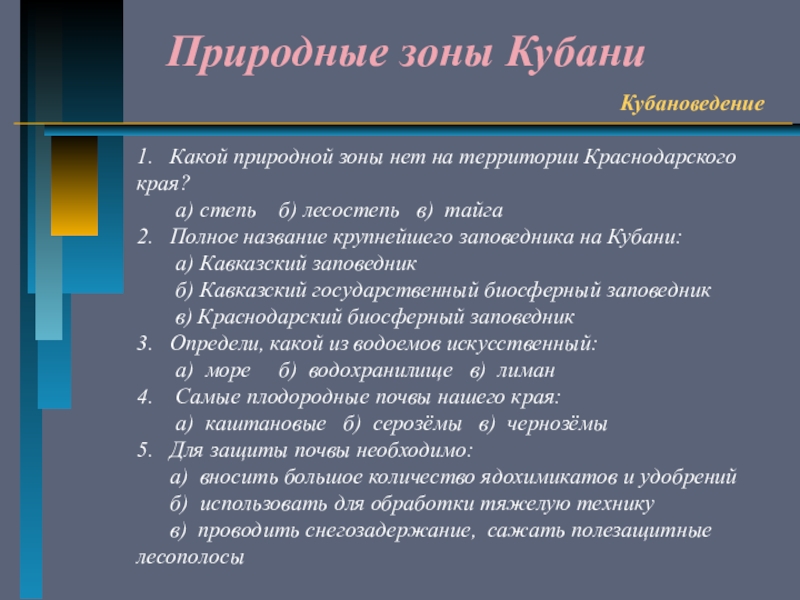 Природные зоны Кубани

Кубановедение

1. Какой природной зоны нет на территории Краснодарского края?
а) степь б) лесостепь в) тайга
2. Полное название крупнейшего заповедника на Кубани:
а) Кавказский заповедник
б) Кавказский государственный биосферный заповедник
в) Краснодарский биосферный заповедник
3. Определи, какой из водоемов искусственный:
а) море б) водохранилище в) лиман
4. Самые плодородные почвы нашего края:
а) каштановые б) серозёмы в) чернозёмы
5. Для защиты почвы необходимо:
а) вносить большое количество ядохимикатов и удобрений
б) использовать для обработки тяжелую технику
в) проводить снегозадержание, сажать полезащитные лесополосы